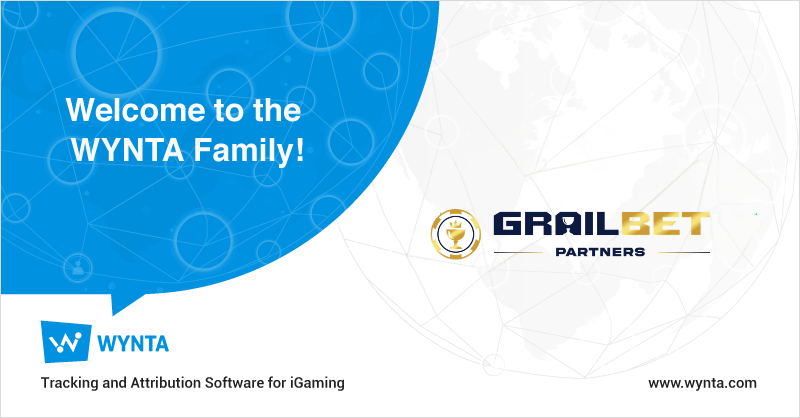 Welcome to the WYNTA Family!

GRAILBET
PARTNERS

WYNTA

Tracking and Attribution Software for iGaming

www.wynta.com